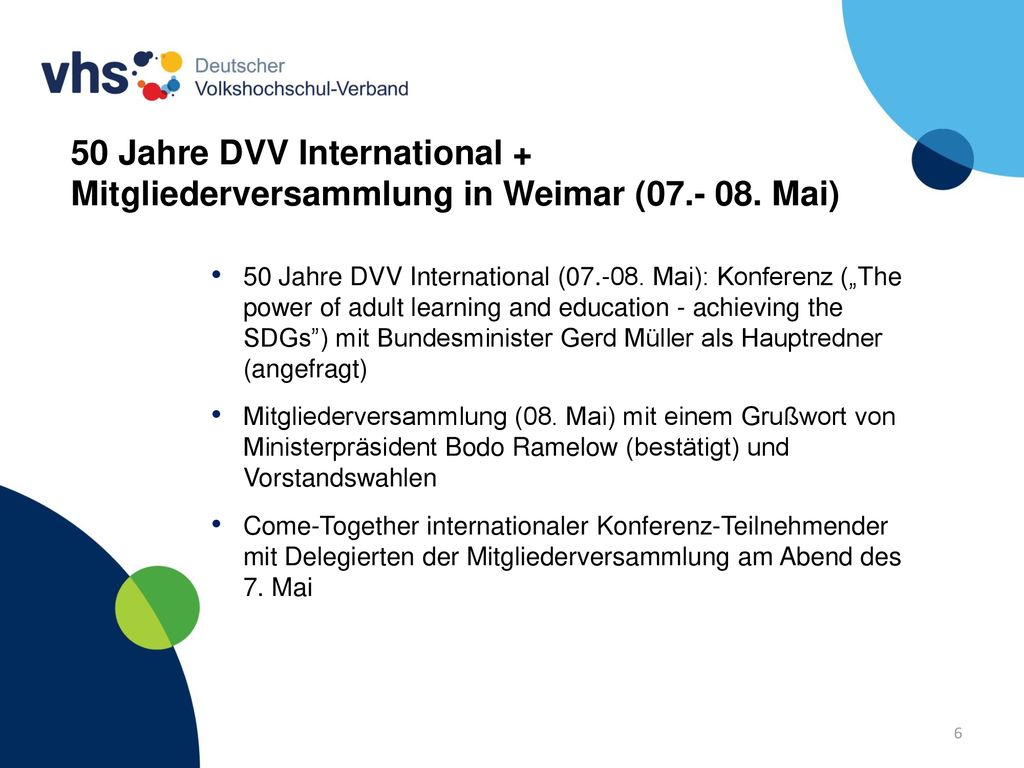 vhs Deutscher Volkshochschul-Verband

50 Jahre DVV International + Mitgliederversammlung in Weimar (07.- 08. Mai)

• 50 Jahre DVV International (07.-08. Mai): Konferenz („The power of adult learning and education - achieving the SDGs”) mit Bundesminister Gerd Müller als Hauptredner (angefragt)

• Mitgliederversammlung (08. Mai) mit einem Grußwort von Ministerpräsident Bodo Ramelow (bestätigt) und Vorstandswahlen

• Come-Together internationaler Konferenz-Teilnehmender mit Delegierten der Mitgliederversammlung am Abend des 7. Mai

6